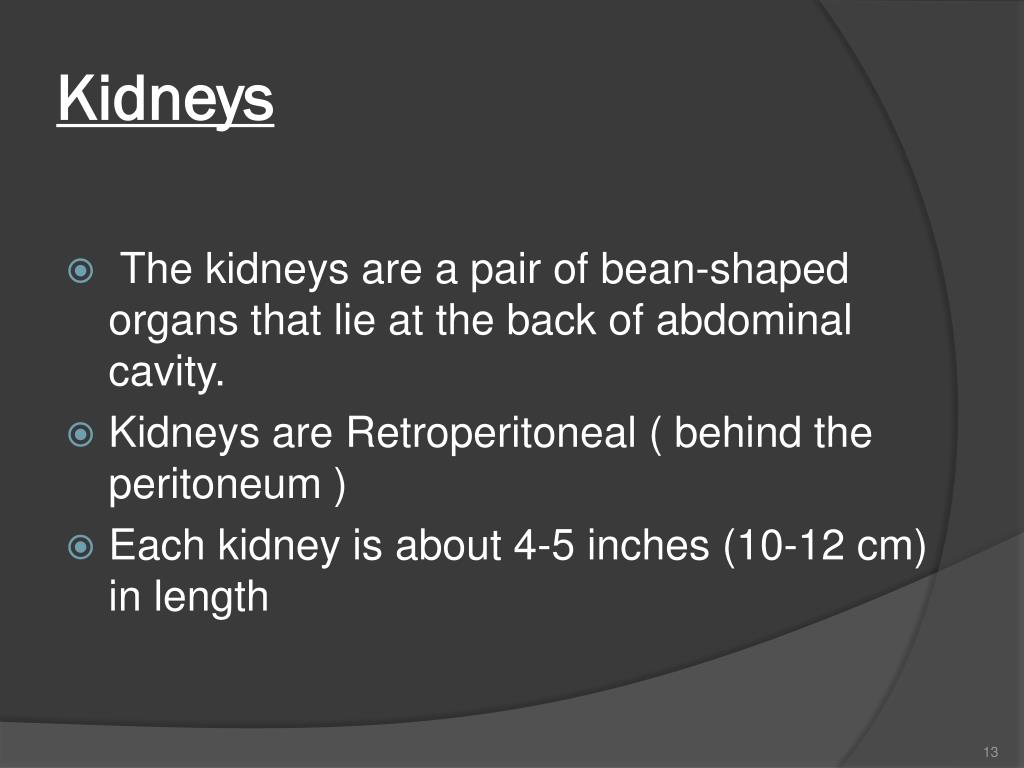 Kidneys

The kidneys are a pair of bean-shaped organs that lie at the back of abdominal cavity.

Kidneys are Retroperitoneal ( behind the peritoneum )

Each kidney is about 4-5 inches (10-12 cm) in length

13